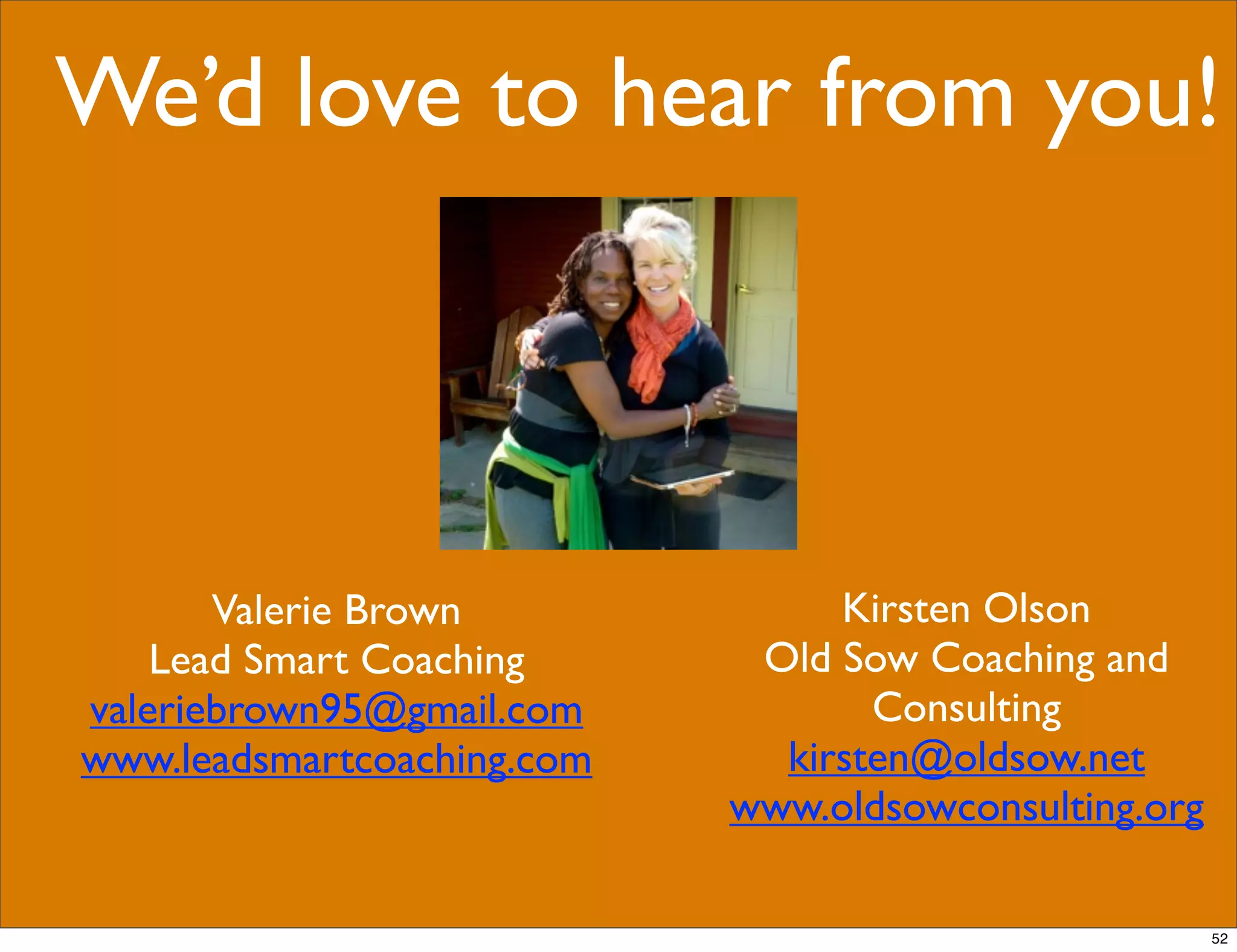 We'd love to hear from you!

Valerie Brown
Lead Smart Coaching
valeriebrown95@gmail.com
www.leadsmartcoaching.com

Kirsten Olson
Old Sow Coaching and Consulting
kirsten@oldsow.net
www.oldsowconsulting.org

52